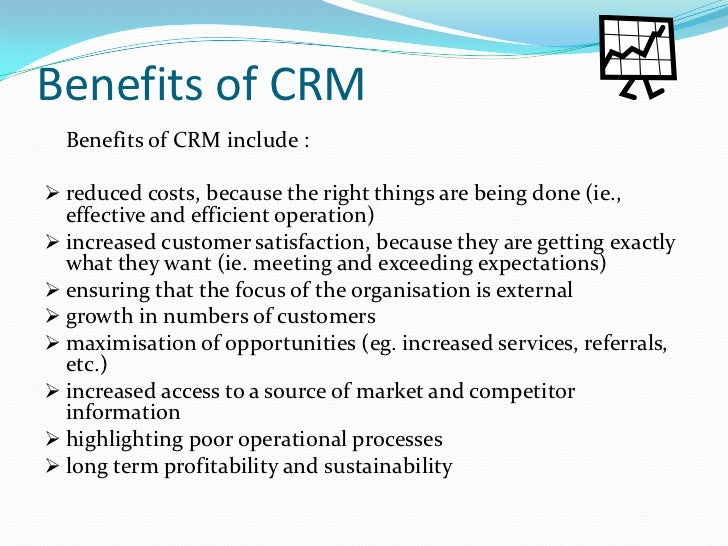 Benefits of CRM

Benefits of CRM include :

➢ reduced costs, because the right things are being done (ie., effective and efficient operation)
➢ increased customer satisfaction, because they are getting exactly what they want (ie. meeting and exceeding expectations)
➢ ensuring that the focus of the organisation is external
➢ growth in numbers of customers
➢ maximisation of opportunities (eg. increased services, referrals, etc.)
➢ increased access to a source of market and competitor information
➢ highlighting poor operational processes
➢ long term profitability and sustainability